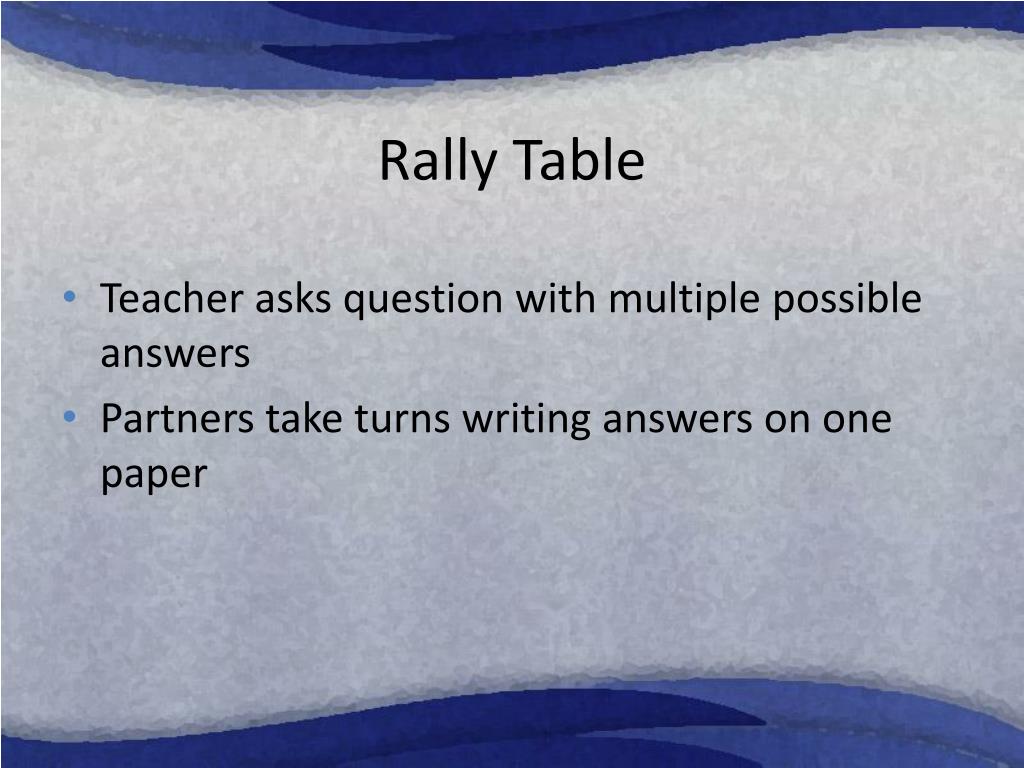 Rally Table

• Teacher asks question with multiple possible answers
• Partners take turns writing answers on one paper